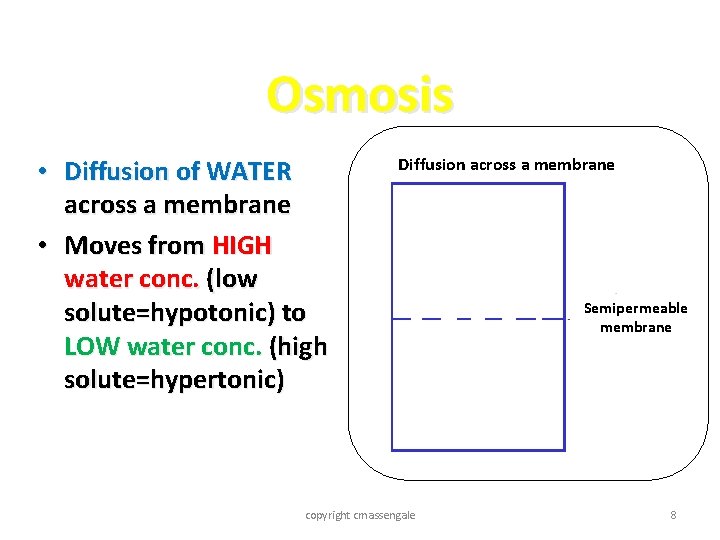 Osmosis

• Diffusion of WATER across a membrane

• Moves from HIGH water conc. (low solute=hypotonic) to LOW water conc. (high solute=hypertonic)

Diffusion across a membrane

Semipermeable membrane

copyright cmassengale

8